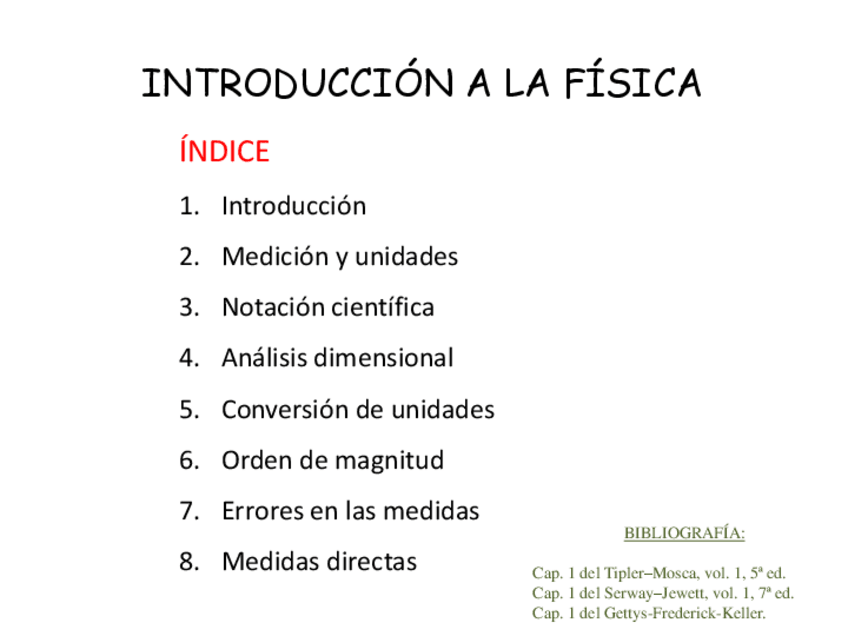 INTRODUCCIÓN A LA FÍSICA

ÍNDICE

1. Introducción
2. Medición y unidades
3. Notación científica
4. Análisis dimensional
5. Conversión de unidades
6. Orden de magnitud
7. Errores en las medidas
8. Medidas directas

BIBLIOGRAFÍA:

Cap. 1 del Tipler–Mosca, vol. 1, 5ª ed.
Cap. 1 del Serway–Jewett, vol. 1, 7ª ed.
Cap. 1 del Gettys-Frederick-Keller.